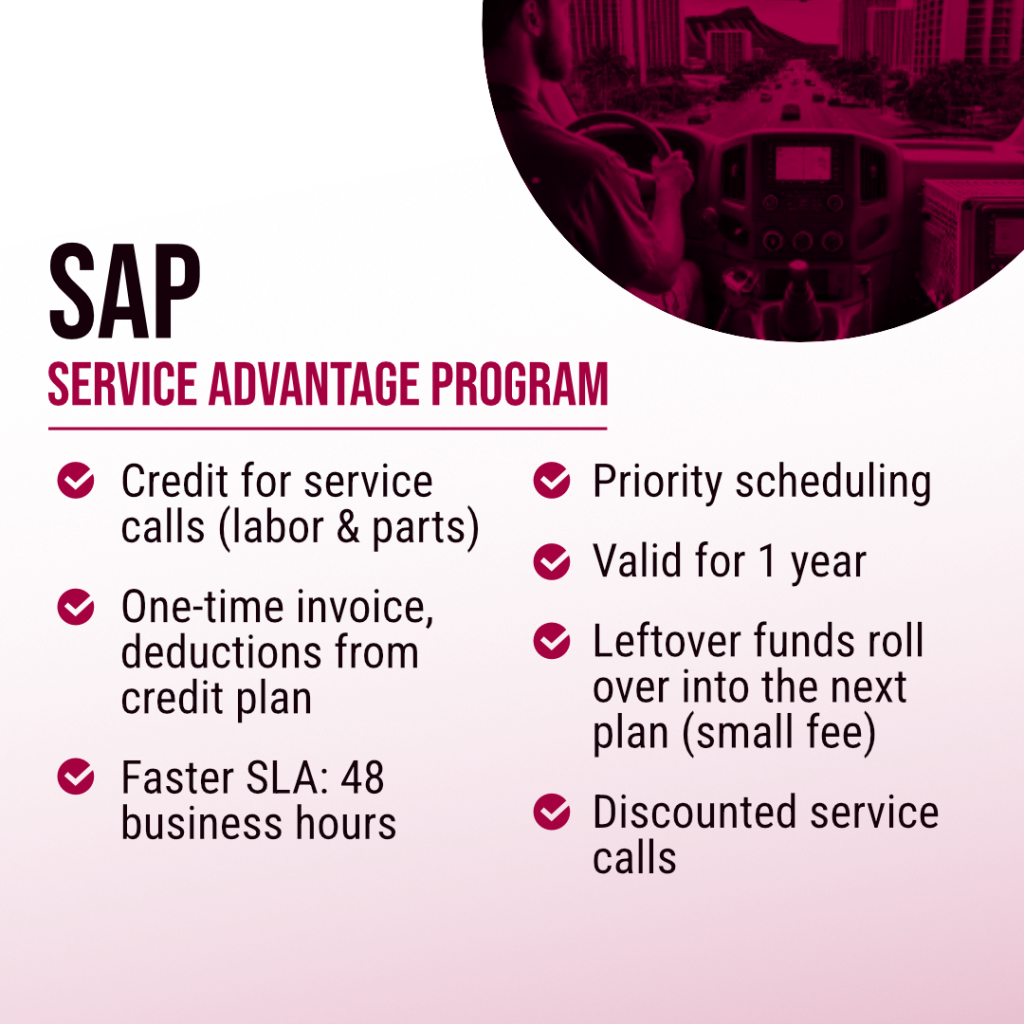 SAP
SERVICE ADVANTAGE PROGRAM

Credit for service calls (labor & parts)

One-time invoice, deductions from credit plan

Faster SLA: 48 business hours

Priority scheduling

Valid for 1 year

Leftover funds roll over into the next plan (small fee)

Discounted service calls